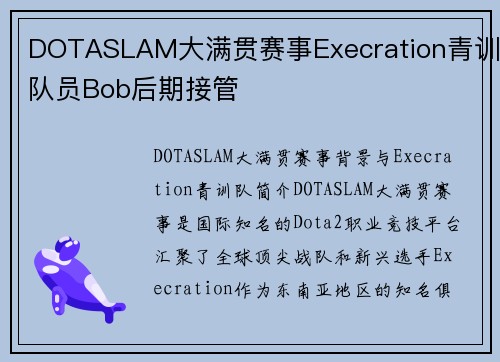 DOTASLAM大满贯赛事Execration青训队员Bob后期接管

DOTASLAM大满贯赛事背景与Execration青训队简介DOTASLAM大满贯赛事是国际知名的Dota2职业竞技平台汇聚了全球顶尖战队和新兴选手Execration作为东南亚地区的知名俱